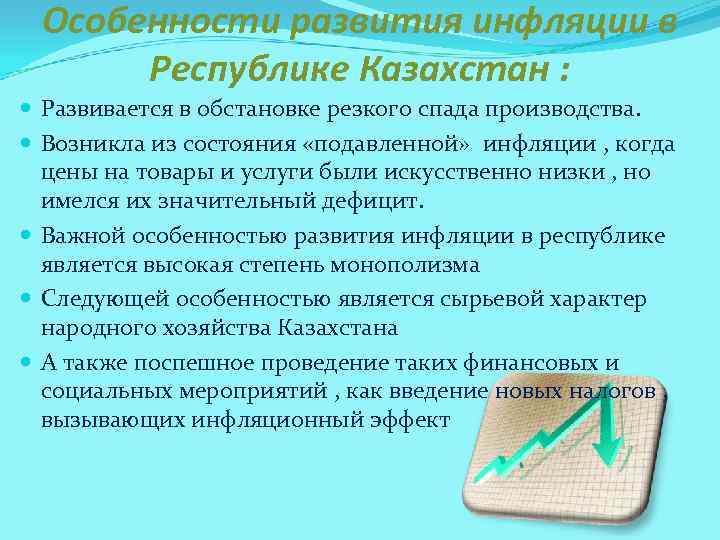 Особенности развития инфляции в Республике Казахстан :

Развивается в обстановке резкого спада производства.

Возникла из состояния «подавленной» инфляции , когда цены на товары и услуги были искусственно низки , но имелся их значительный дефицит.

Важной особенностью развития инфляции в республике является высокая степень монополизма

Следующей особенностью является сырьевой характер народного хозяйства Казахстана

А также поспешное проведение таких финансовых и социальных мероприятий , как введение новых налогов , вызывающих инфляционный эффект